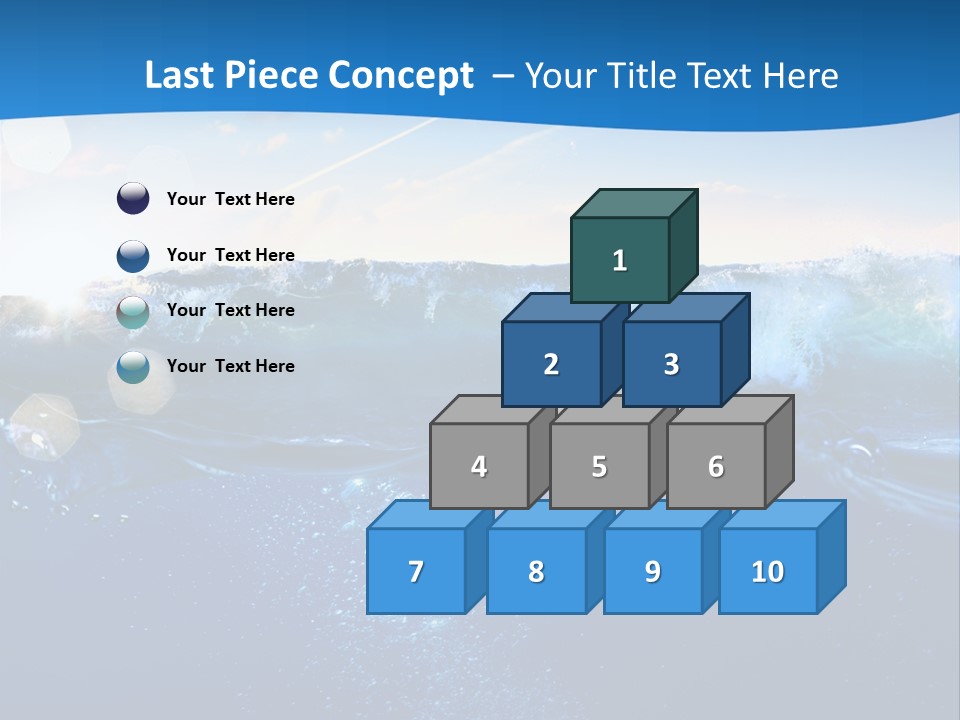 Last Piece Concept – Your Title Text Here

Your Text Here

Your Text Here

Your Text Here

Your Text Here

1

2

3

4

5

6

7

8

9

10